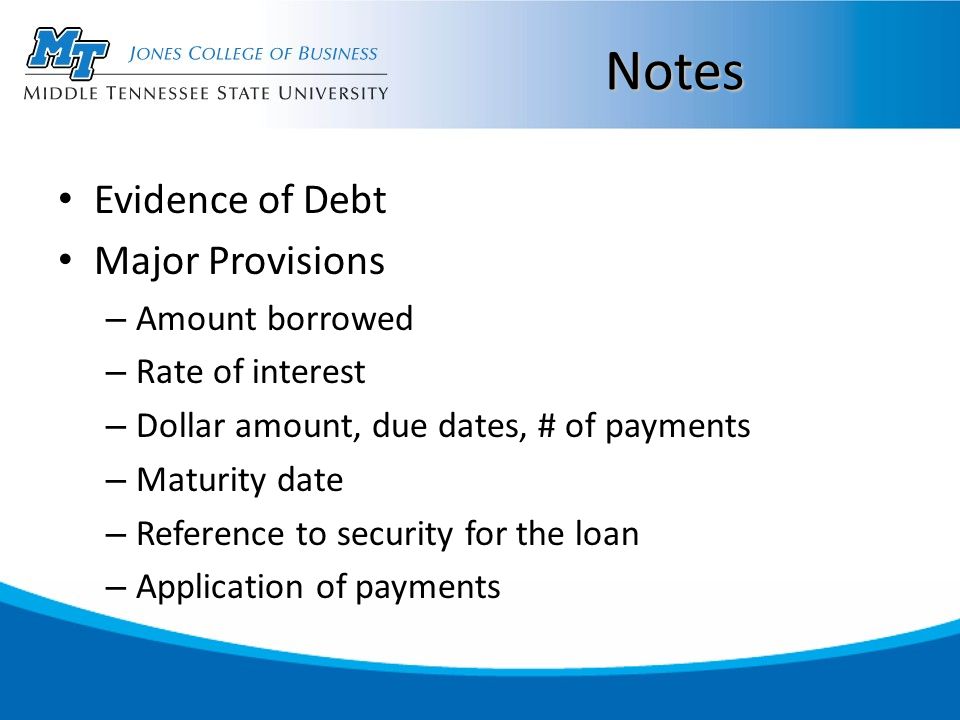 MT
JONES COLLEGE OF BUSINESS
MIDDLE TENNESSEE STATE UNIVERSITY

Notes

• Evidence of Debt
• Major Provisions
– Amount borrowed
– Rate of interest
– Dollar amount, due dates, # of payments
– Maturity date
– Reference to security for the loan
– Application of payments